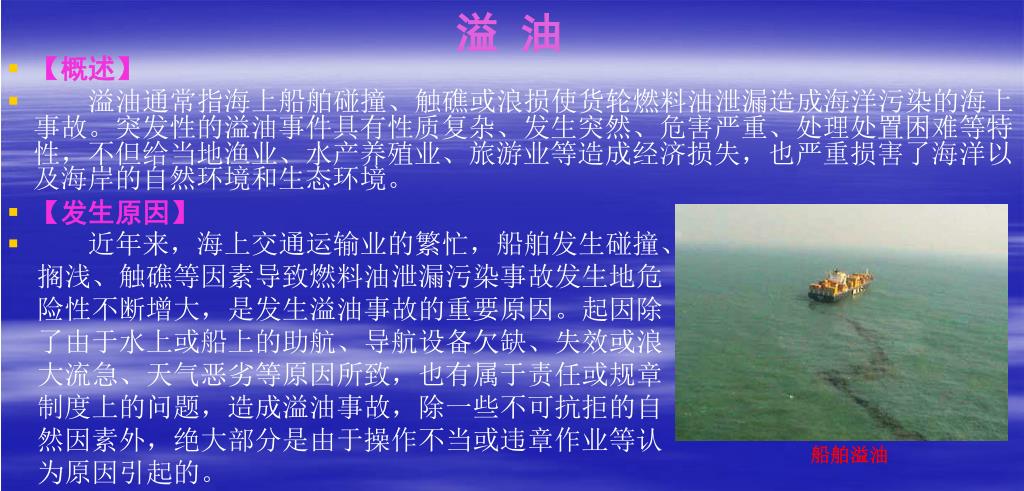 溢 油

【概述】

溢油通常指海上船舶碰撞、触礁或浪损使货轮燃料油泄漏造成海洋污染的海上事故。突发性的溢油事件具有性质复杂、发生突然、危害严重、处理处置困难等特性，不但给当地渔业、水产养殖业、旅游业等造成经济损失，也严重损害了海洋以及海岸的自然环境和生态环境。

【发生原因】

近年来，海上交通运输业的繁忙，船舶发生碰撞、搁浅、触礁等因素导致燃料油泄漏污染事故发生地危险性不断增大，是发生溢油事故的重要原因。起因除了由于水上或船上的助航、导航设备欠缺、失效或浪大流急、天气恶劣等原因所致，也有属于责任或规章制度上的问题，造成溢油事故，除一些不可抗拒的自然因素外，绝大部分是由于操作不当或违章作业等认为原因引起的。

船舶溢油